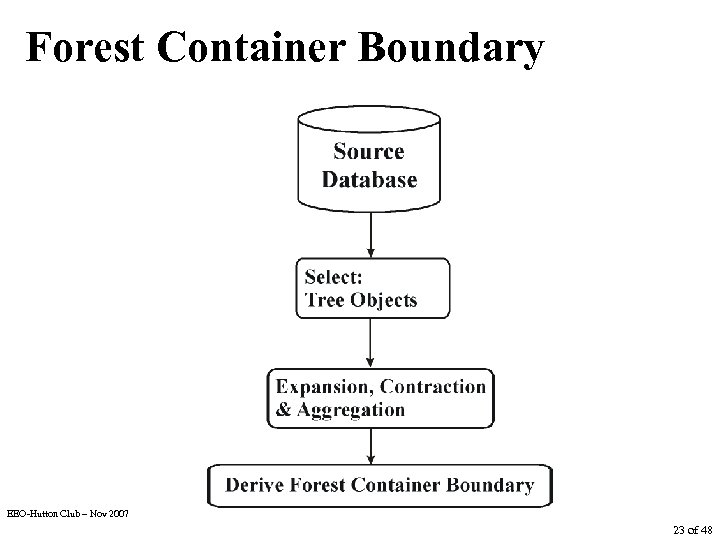 Forest Container Boundary

Source Database

Select:
Tree Objects

Expansion, Contraction & Aggregation

Derive Forest Container Boundary

EEO-Hutton Club – Nov 2007

23 of 48